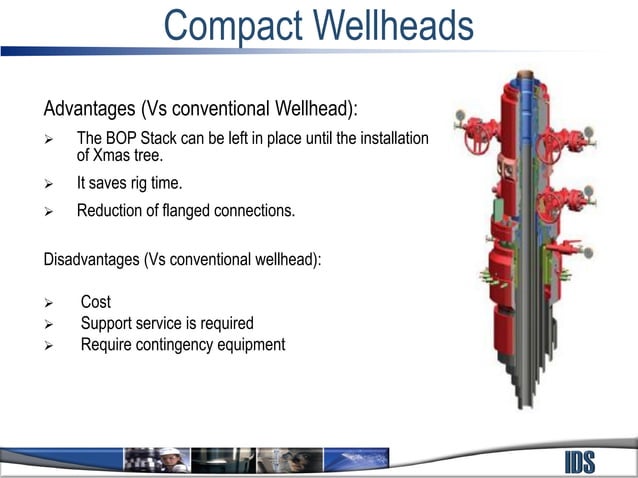 Compact Wellheads

Advantages (Vs conventional Wellhead):

➢ The BOP Stack can be left in place until the installation of Xmas tree.

➢ It saves rig time.

➢ Reduction of flanged connections.

Disadvantages (Vs conventional wellhead):

➢ Cost
➢ Support service is required
➢ Require contingency equipment

IDS